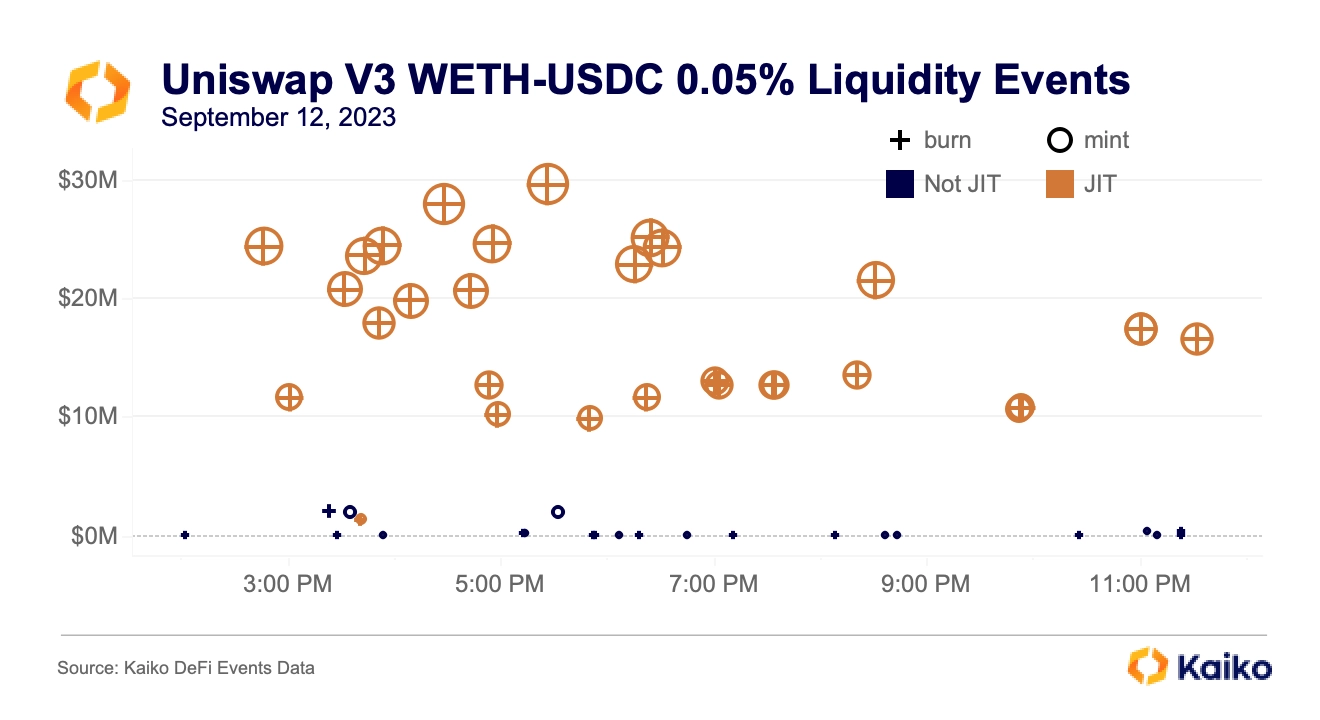 Uniswap V3 WETH-USDC 0.05% Liquidity Events
September 12, 2023

burn
mint
Not JIT
JIT

$30M
$20M
$10M
$0M

3:00 PM
5:00 PM
7:00 PM
9:00 PM
11:00 PM

Source: Kaiko DeFi Events Data

Kaiko